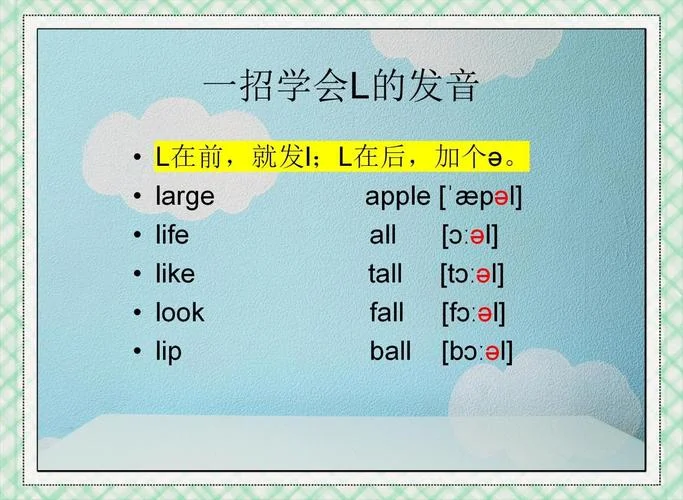 一招学会L的发音

• L在前，就发l；L在后，加个ə。
• large apple [ˈæpəl]
• life all [ɔːəl]
• like tall [tɔːəl]
• look fall [fɔːəl]
• lip ball [bɔːəl]